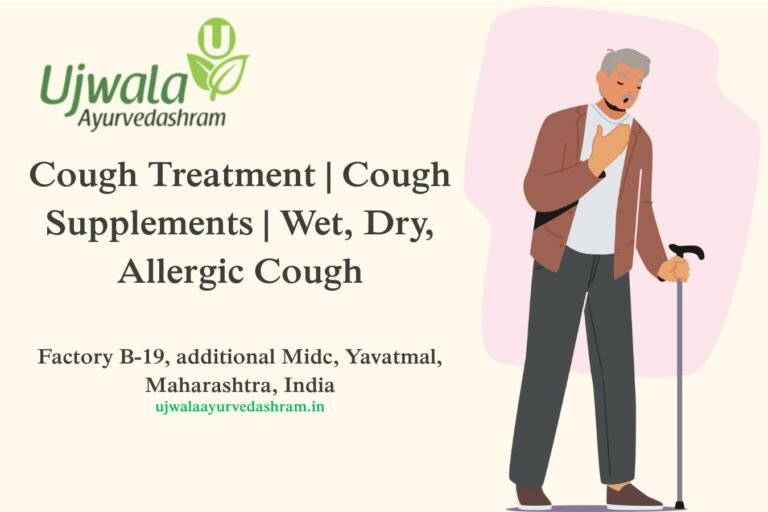 U
Ujwala
Ayurvedashram

Cough Treatment | Cough Supplements | Wet, Dry, Allergic Cough

Factory B-19, additional Midc, Yavatmal, Maharashtra, India
ujwalaayurvedashram.in